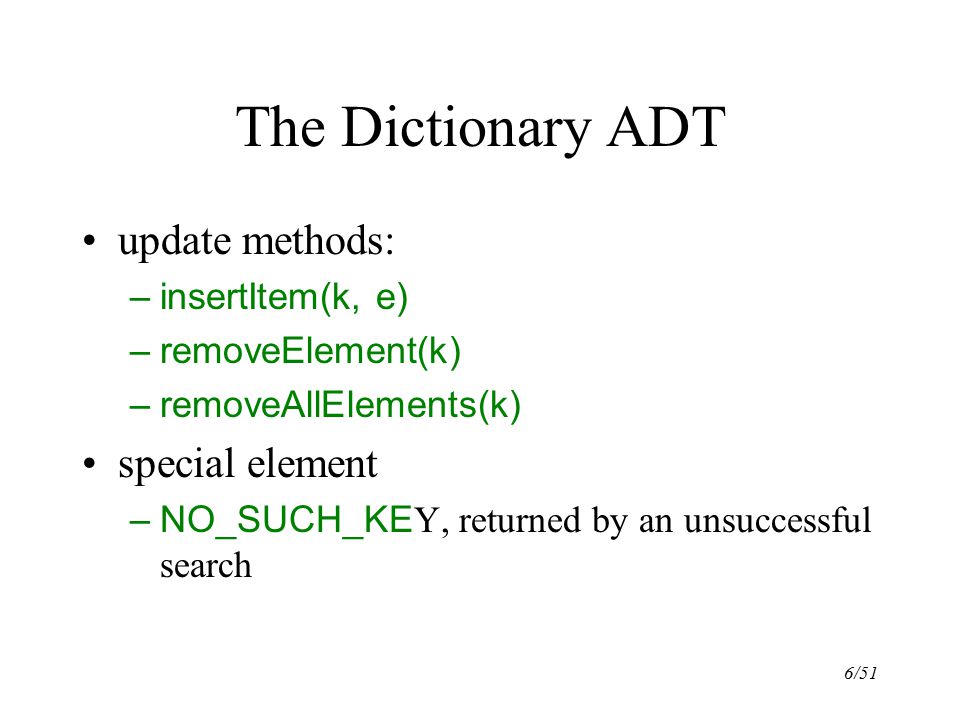 The Dictionary ADT

• update methods:
– insertItem(k, e)
– removeElement(k)
– removeAllElements(k)

• special element
– NO_SUCH_KEY, returned by an unsuccessful search

6/51